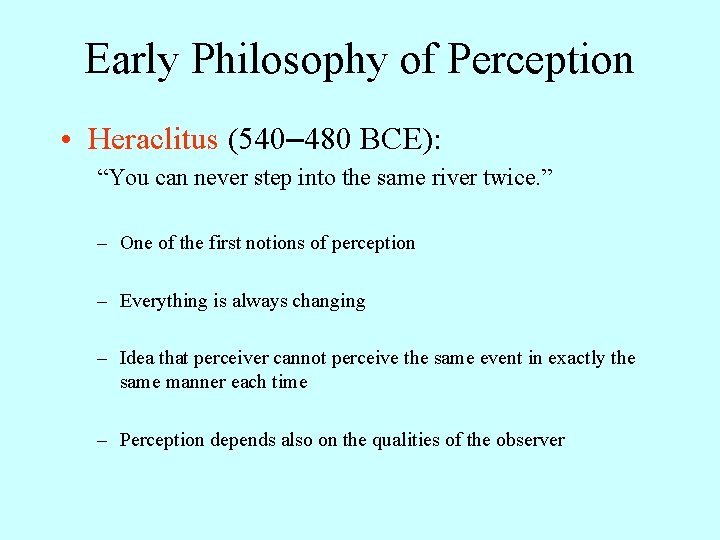 Early Philosophy of Perception

• Heraclitus (540–480 BCE):

“You can never step into the same river twice.”

– One of the first notions of perception

– Everything is always changing

– Idea that perceiver cannot perceive the same event in exactly the same manner each time

– Perception depends also on the qualities of the observer